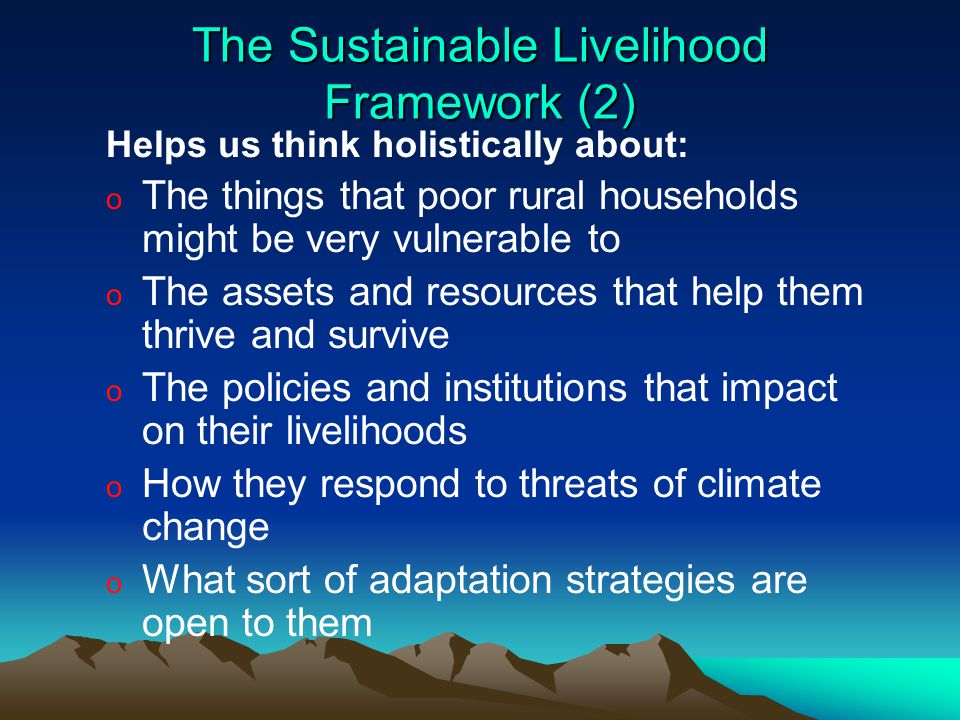 The Sustainable Livelihood Framework (2)

Helps us think holistically about:

o The things that poor rural households might be very vulnerable to

o The assets and resources that help them thrive and survive

o The policies and institutions that impact on their livelihoods

o How they respond to threats of climate change

o What sort of adaptation strategies are open to them